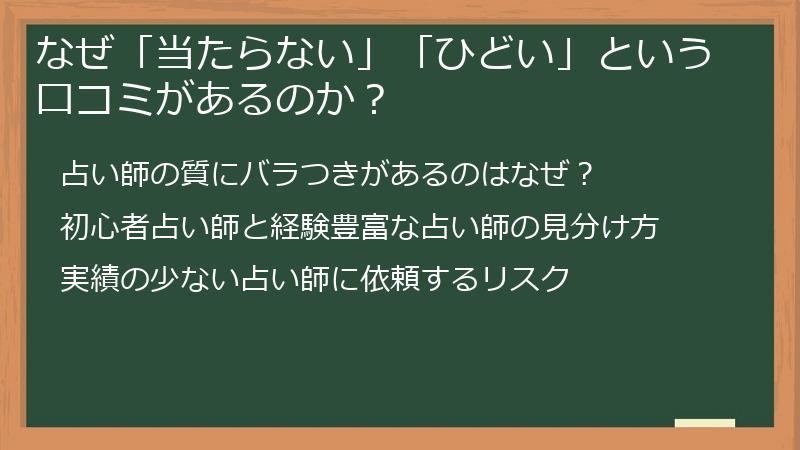 なぜ「当たらない」「ひどい」という口コミがあるのか？

占い師の質にバラつきがあるのはなぜ？

初心者占い師と経験豊富な占い師の見分け方

実績の少ない占い師に依頼するリスク